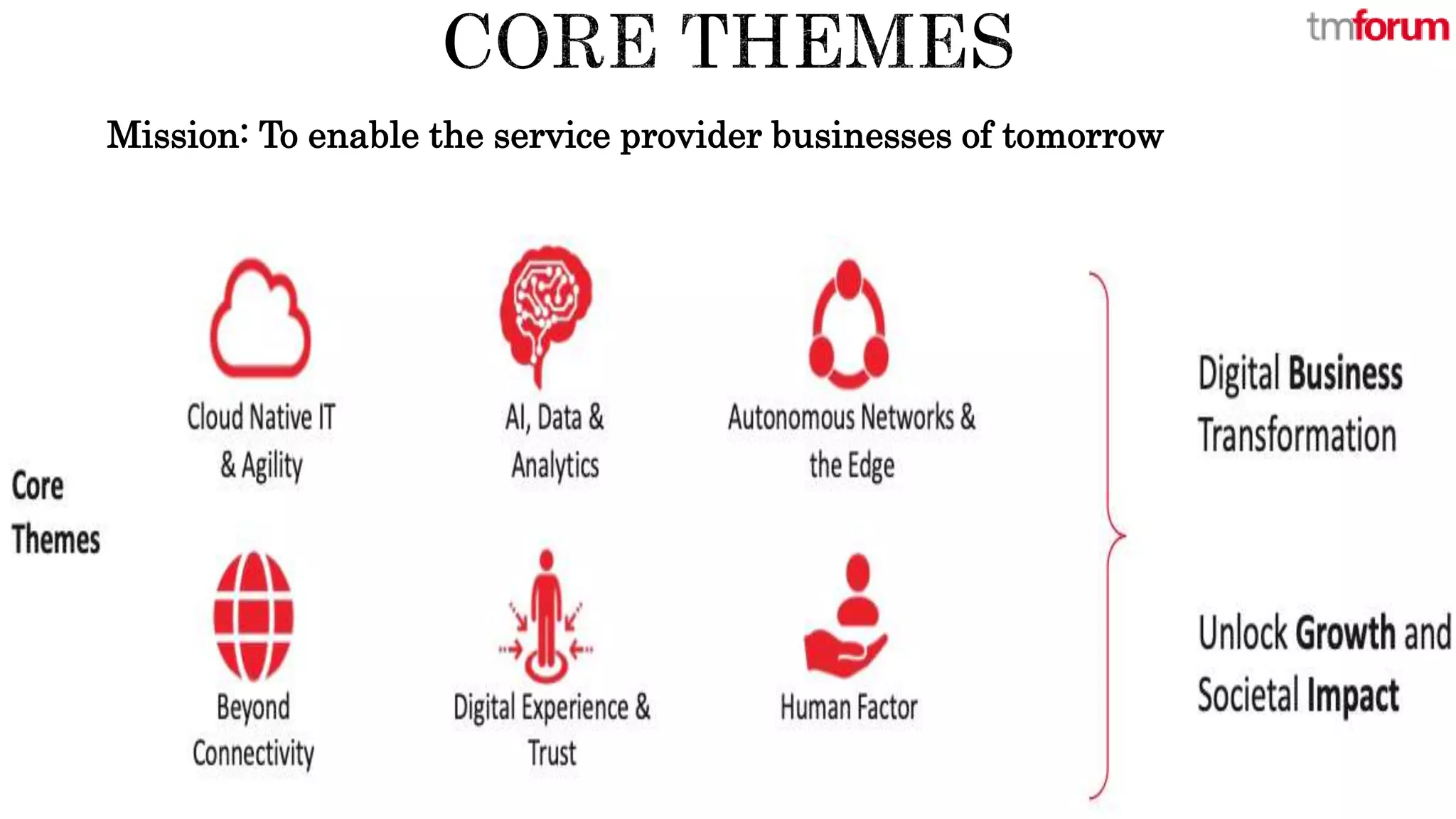 CORE THEMES

tmforum

Mission: To enable the service provider businesses of tomorrow

Core Themes

Cloud Native IT & Agility

AI, Data & Analytics

Autonomous Networks & the Edge

Beyond Connectivity

Digital Experience & Trust

Human Factor

Digital Business Transformation

Unlock Growth and Societal Impact